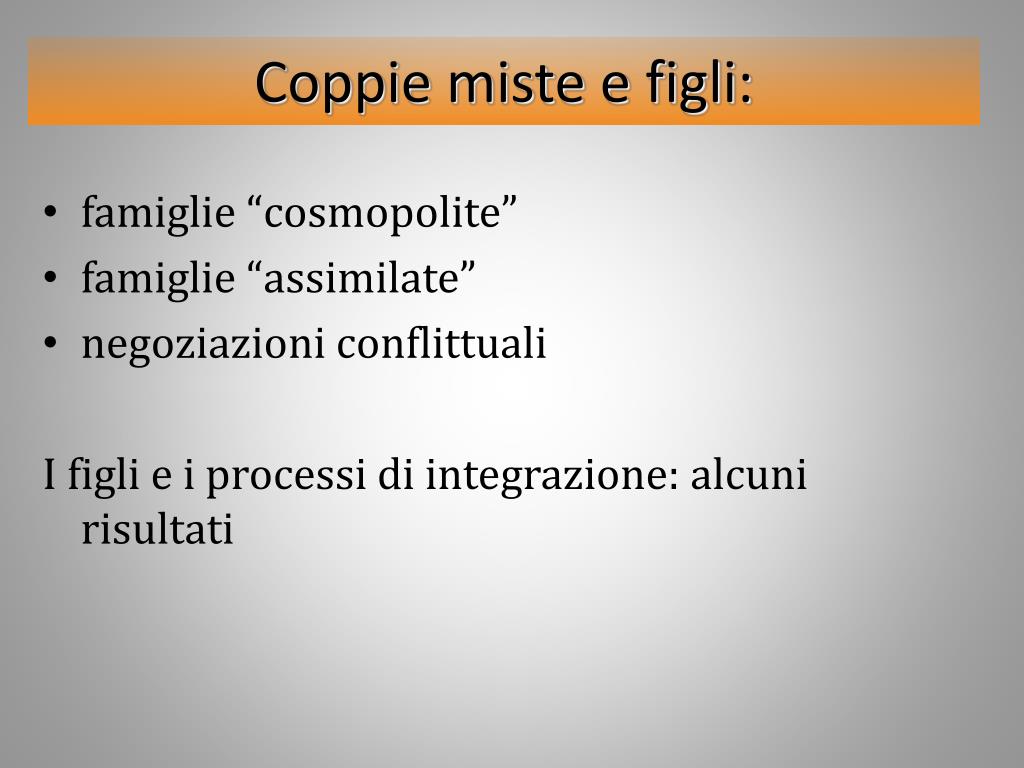 Coppie miste e figli:

• famiglie “cosmopolite”
• famiglie “assimilate”
• negoziazioni conflittuali

I figli e i processi di integrazione: alcuni risultati